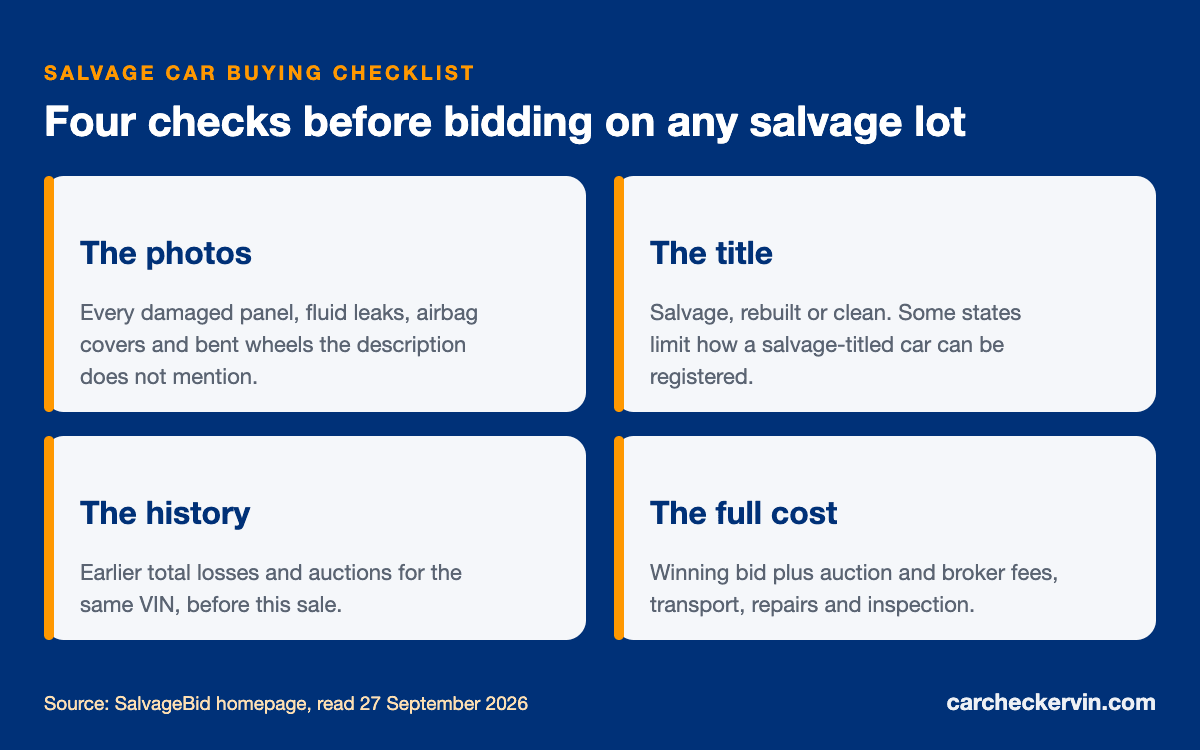 SALVAGE CAR BUYING CHECKLIST

Four checks before bidding on any salvage lot

The photos

Every damaged panel, fluid leaks, airbag covers and bent wheels the description does not mention.

The title

Salvage, rebuilt or clean. Some states limit how a salvage-titled car can be registered.

The history

Earlier total losses and auctions for the same VIN, before this sale.

The full cost

Winning bid plus auction and broker fees, transport, repairs and inspection.

Source: SalvageBid homepage, read 27 September 2026

carcheckervin.com